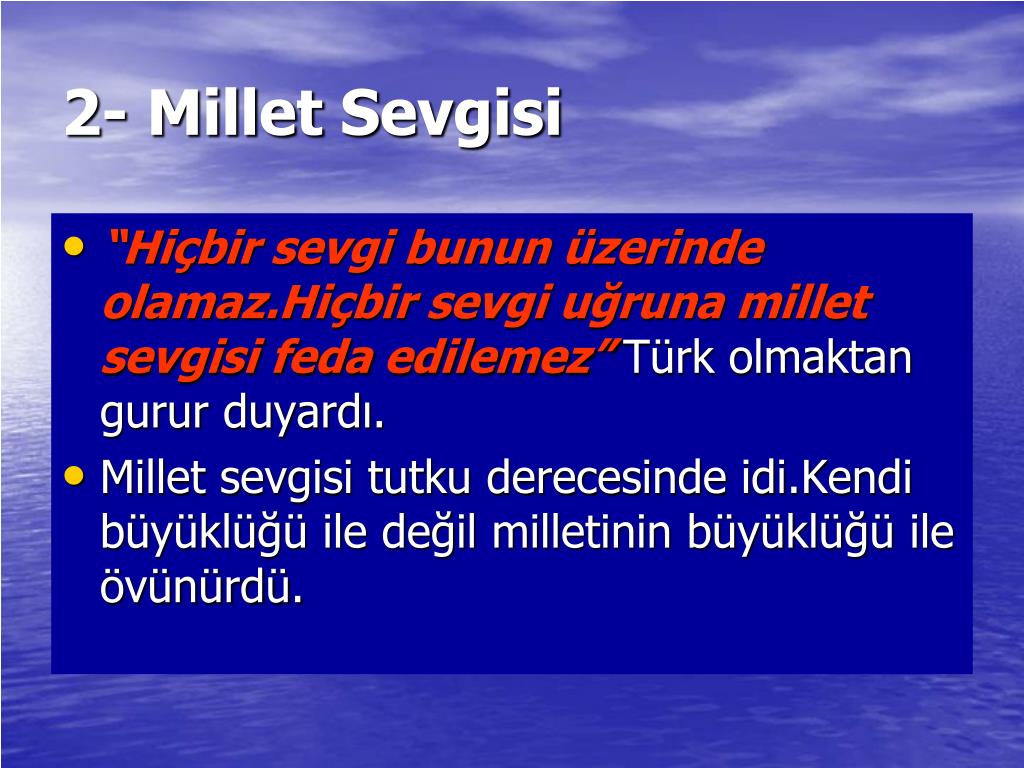 2- Millet Sevgisi

• “Hiçbir sevgi bunun üzerinde olamaz.Hiçbir sevgi uğruna millet sevgisi feda edilemez” Türk olmaktan gurur duyardı.

• Millet sevgisi tutku derecesinde idi.Kendi büyüklüğü ile değil milletinin büyüklüğü ile övünürdü.